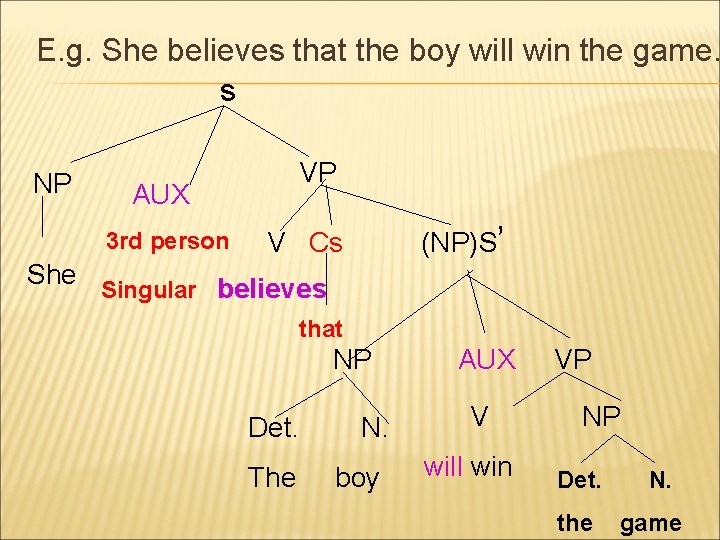 E.g. She believes that the boy will win the game.

S

NP

AUX

VP

She

3rd person

Singular

V

Cs

(NP)S'

believes

that

NP

AUX

VP

Det.

N.

V

NP

The

boy

will win

Det.

N.

the

game